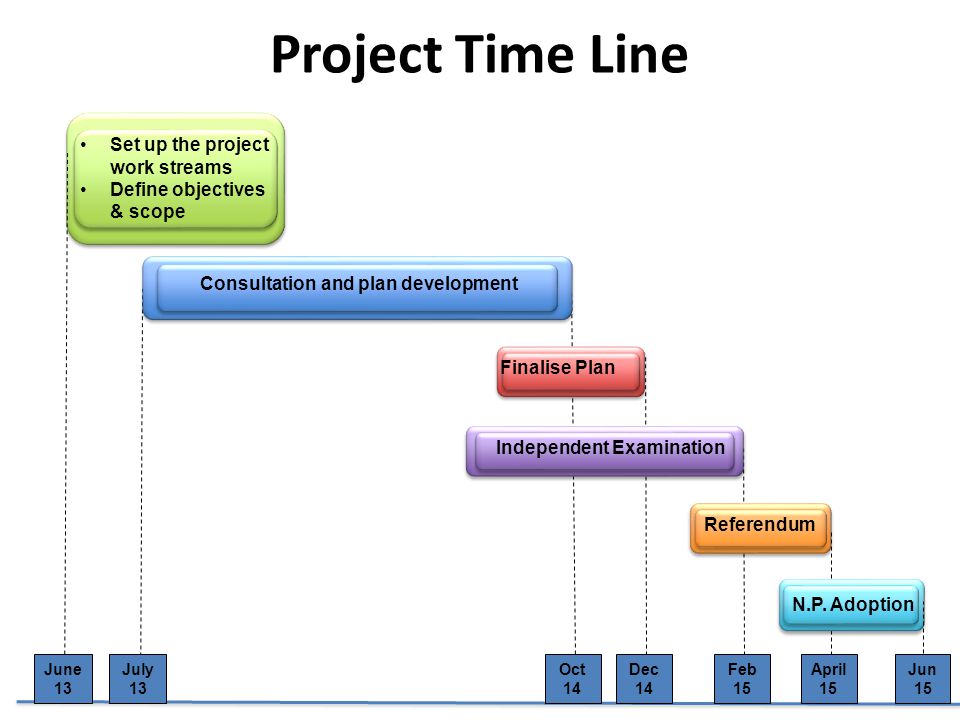 Project Time Line

• Set up the project work streams
• Define objectives & scope

Consultation and plan development

Finalise Plan

Independent Examination

Referendum

N.P. Adoption

June 13

July 13

Oct 14

Dec 14

Feb 15

April 15

Jun 15